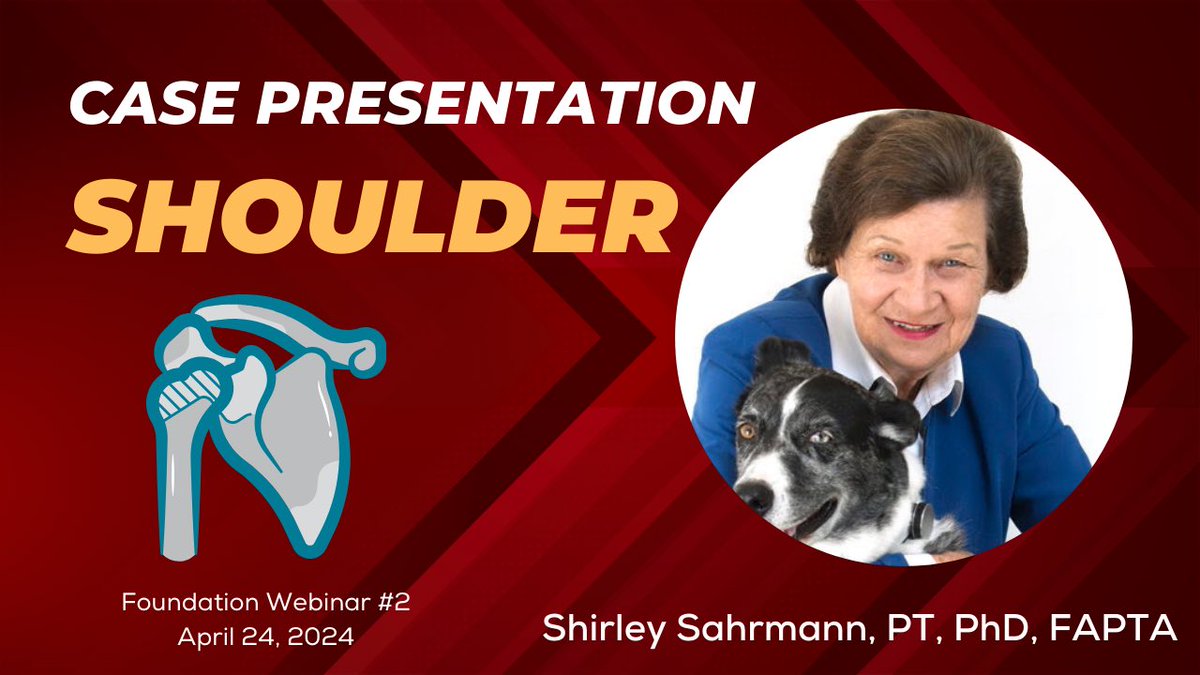 CASE PRESENTATION
SHOULDER

Foundation Webinar #2
April 24, 2024

Shirley Sahrmann, PT, PhD, FAPTA